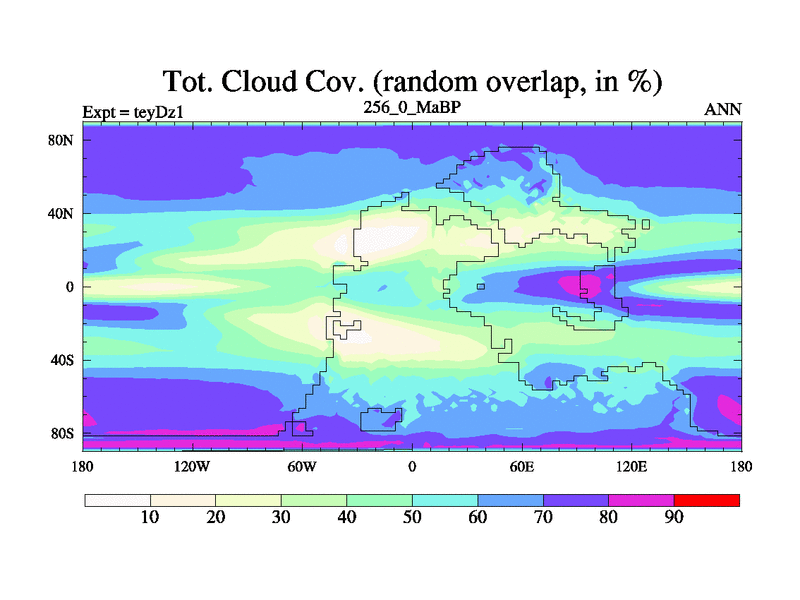 Tot. Cloud Cov. (random overlap, in %)

Expt = teyDz1
256_0_MaBP
ANN

80N
40N
0
40S
80S

180
120W
60W
0
60E
120E
180

10
20
30
40
50
60
70
80
90